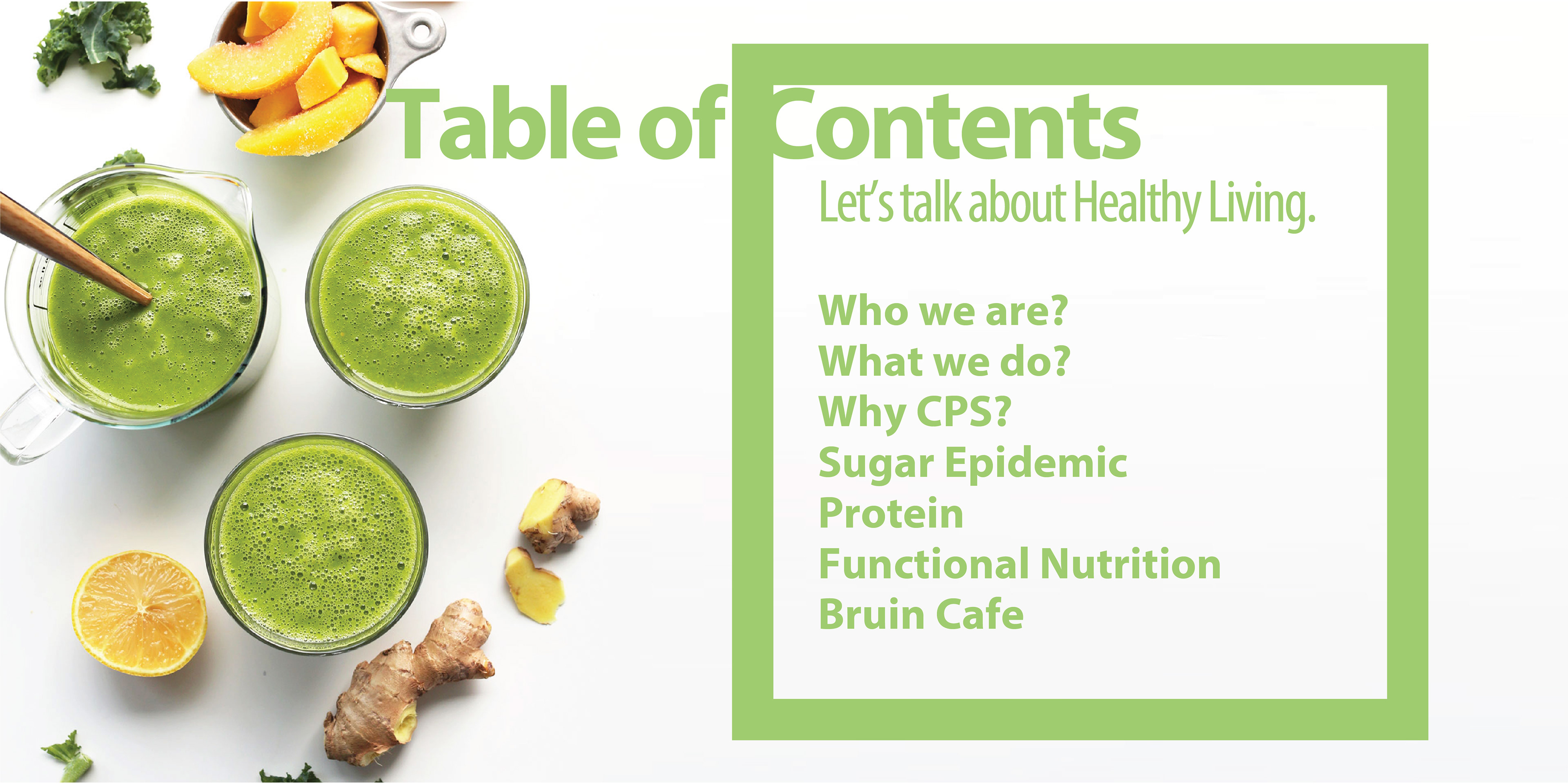 Table of Contents

Let's talk about Healthy Living.

Who we are?
What we do?
Why CPS?
Sugar Epidemic
Protein
Functional Nutrition
Bruin Cafe